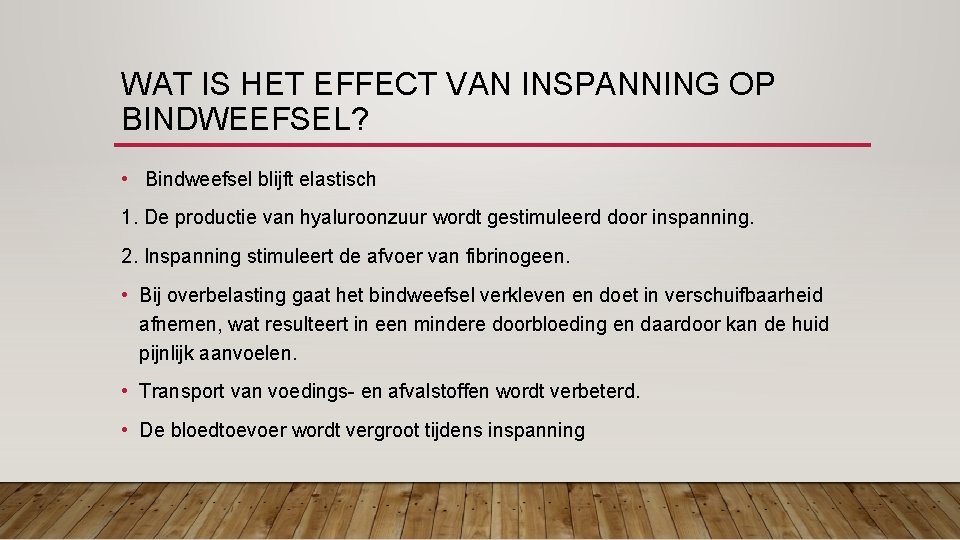 WAT IS HET EFFECT VAN INSPANNING OP BINDWEEFSEL?

• Bindweefsel blijft elastisch

1. De productie van hyaluroonzuur wordt gestimuleerd door inspanning.

2. Inspanning stimuleert de afvoer van fibrinogeen.

• Bij overbelasting gaat het bindweefsel verkleven en doet in verschuifbaarheid afnemen, wat resulteert in een mindere doorbloeding en daardoor kan de huid pijnlijk aanvoelen.

• Transport van voedings- en afvalstoffen wordt verbeterd.

• De bloedtoevoer wordt vergroot tijdens inspanning